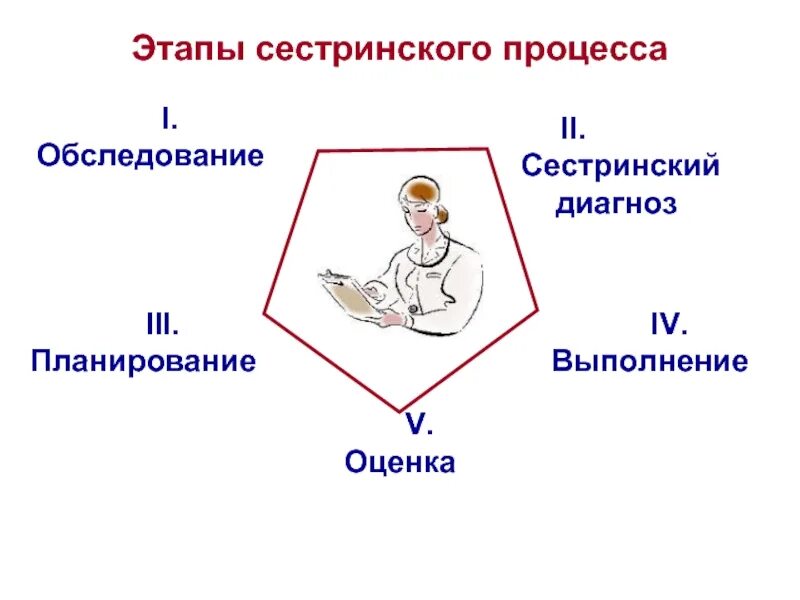 Этапы сестринского процесса

I.
Обследование

II.
Сестринский диагноз

III.
Планирование

IV.
Выполнение

V.
Оценка